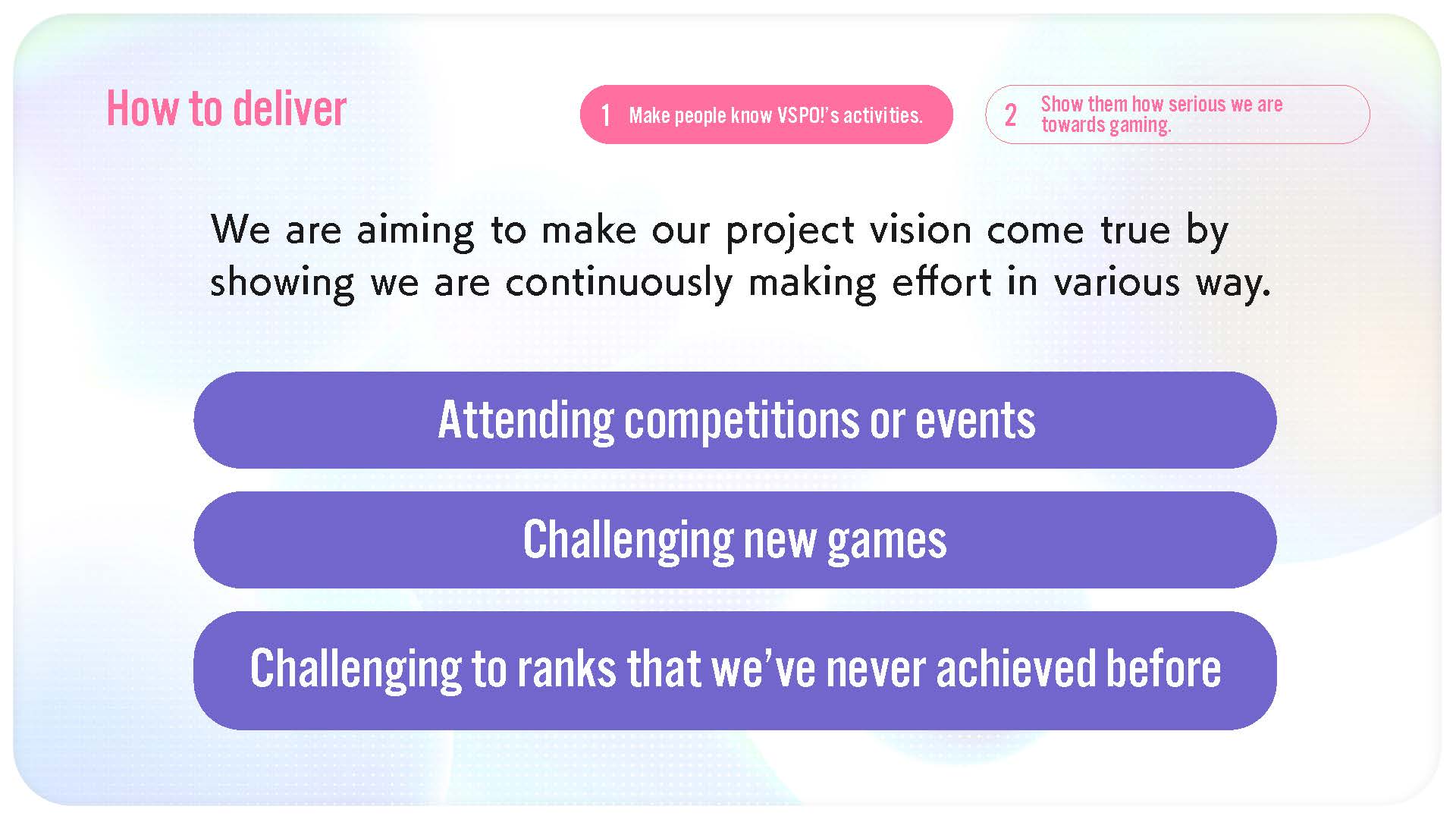 How to deliver

1 Make people know VSPO!'s activities.

2 Show them how serious we are towards gaming.

We are aiming to make our project vision come true by showing we are continuously making effort in various way.

Attending competitions or events

Challenging new games

Challenging to ranks that we've never achieved before